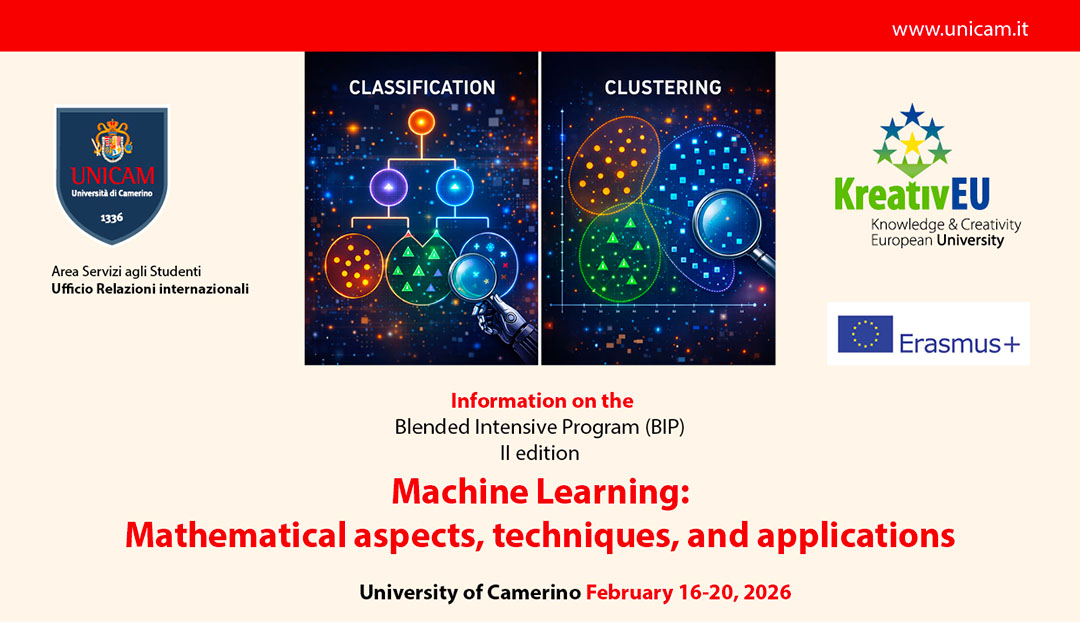 www.unicam.it

UNICAM
Università di Camerino
1336

Area Servizi agli Studenti
Ufficio Relazioni internazionali

CLASSIFICATION

CLUSTERING

KreativEU
Knowledge & Creativity
European University

Erasmus+

Information on the
Blended Intensive Program (BIP)
II edition

Machine Learning:
Mathematical aspects, techniques, and applications

University of Camerino February 16-20, 2026